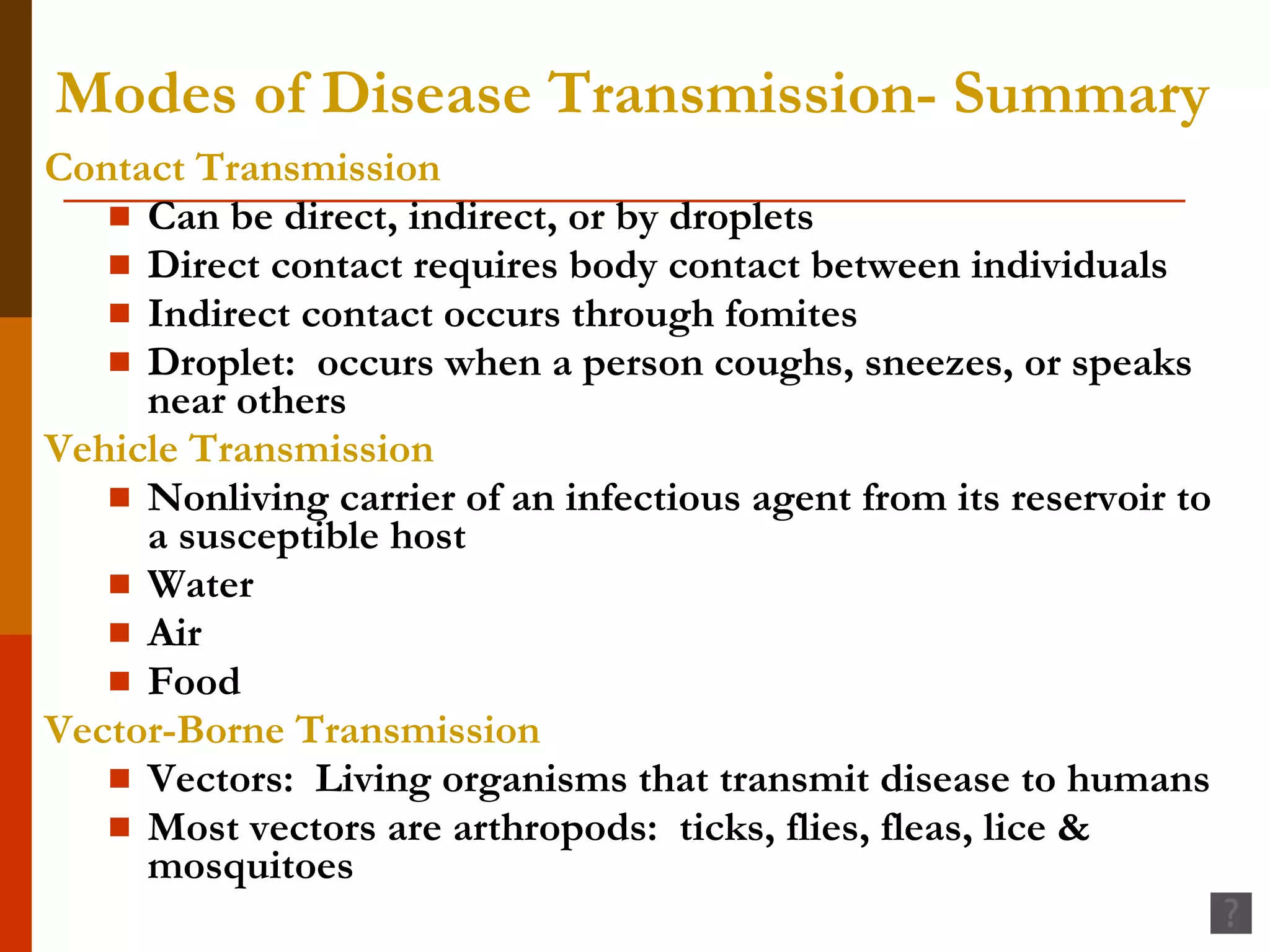 Modes of Disease Transmission- Summary

Contact Transmission

- Can be direct, indirect, or by droplets
- Direct contact requires body contact between individuals
- Indirect contact occurs through fomites
- Droplet: occurs when a person coughs, sneezes, or speaks near others

Vehicle Transmission

- Nonliving carrier of an infectious agent from its reservoir to a susceptible host
- Water
- Air
- Food

Vector-Borne Transmission

- Vectors: Living organisms that transmit disease to humans
- Most vectors are arthropods: ticks, flies, fleas, lice & mosquitoes

?